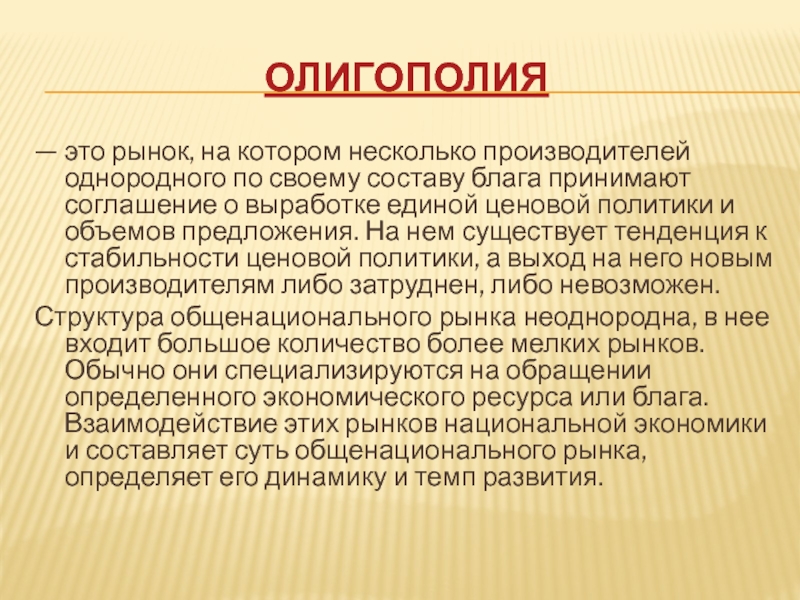 ОЛИГОПОЛИЯ

— это рынок, на котором несколько производителей однородного по своему составу блага принимают соглашение о выработке единой ценовой политики и объемов предложения. На нем существует тенденция к стабильности ценовой политики, а выход на него новым производителям либо затруднен, либо невозможен.

Структура общенационального рынка неоднородна, в нее входит большое количество более мелких рынков. Обычно они специализируются на обращении определенного экономического ресурса или блага. Взаимодействие этих рынков национальной экономики и составляет суть общенационального рынка, определяет его динамику и темп развития.